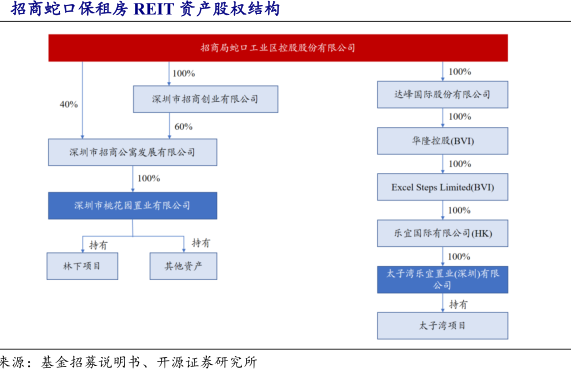 招商蛇口保租房 REIT 资产股权结构

招商局蛇口工业区控股股份有限公司

40%

100%

深圳市招商创业有限公司

60%

深圳市招商公寓发展有限公司

100%

深圳市桃花园置业有限公司

持有

持有

林下项目

其他资产

100%

达峰国际股份有限公司

100%

华隆控股(BVI)

100%

Excel Steps Limited(BVI)

100%

乐宜国际有限公司(HK)

100%

太子湾乐宜置业(深圳)有限公司

持有

太子湾项目

来源：基金招募说明书、开源证券研究所